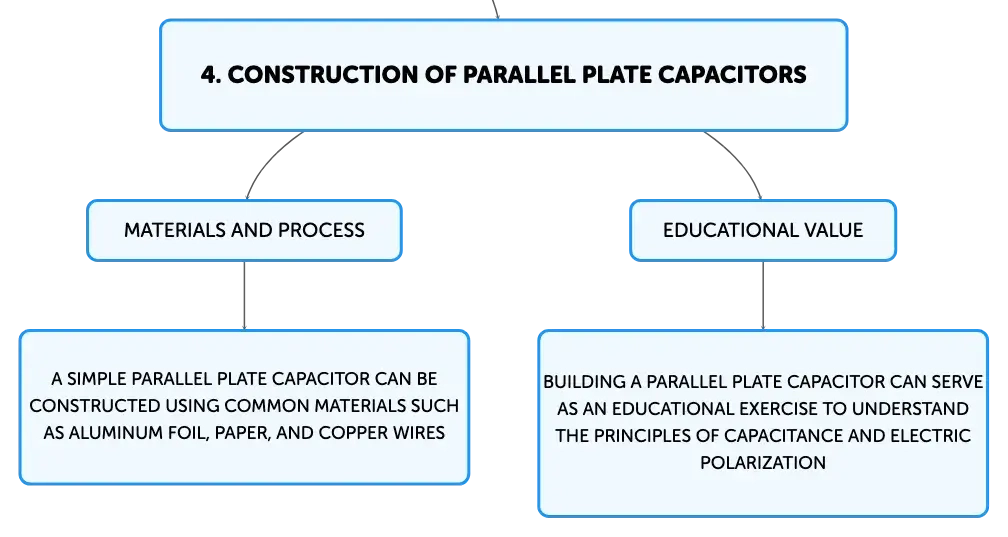 4. CONSTRUCTION OF PARALLEL PLATE CAPACITORS

MATERIALS AND PROCESS

A SIMPLE PARALLEL PLATE CAPACITOR CAN BE CONSTRUCTED USING COMMON MATERIALS SUCH AS ALUMINUM FOIL, PAPER, AND COPPER WIRES

EDUCATIONAL VALUE

BUILDING A PARALLEL PLATE CAPACITOR CAN SERVE AS AN EDUCATIONAL EXERCISE TO UNDERSTAND THE PRINCIPLES OF CAPACITANCE AND ELECTRIC POLARIZATION